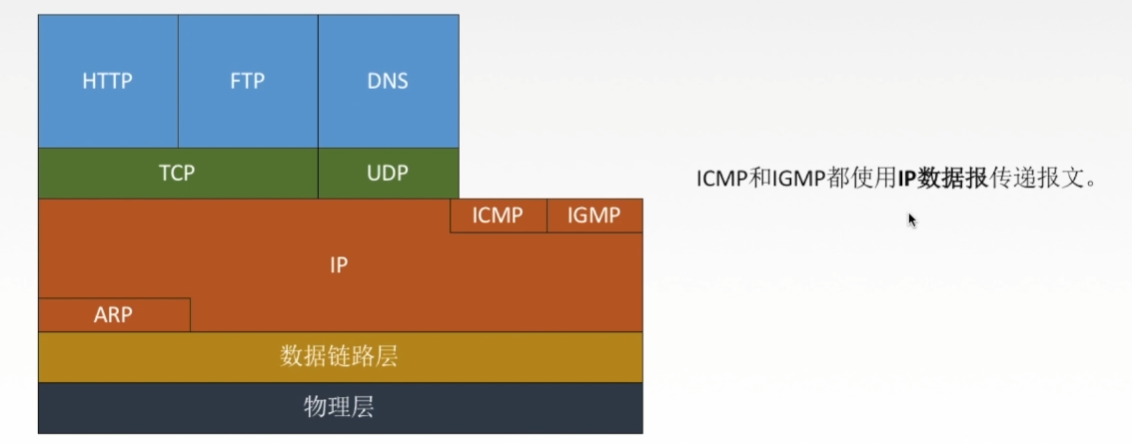 HTTP FTP DNS

TCP UDP

ICMP IGMP

IP

ARP

数据链路层

物理层

ICMP和IGMP都使用IP数据报传递报文。